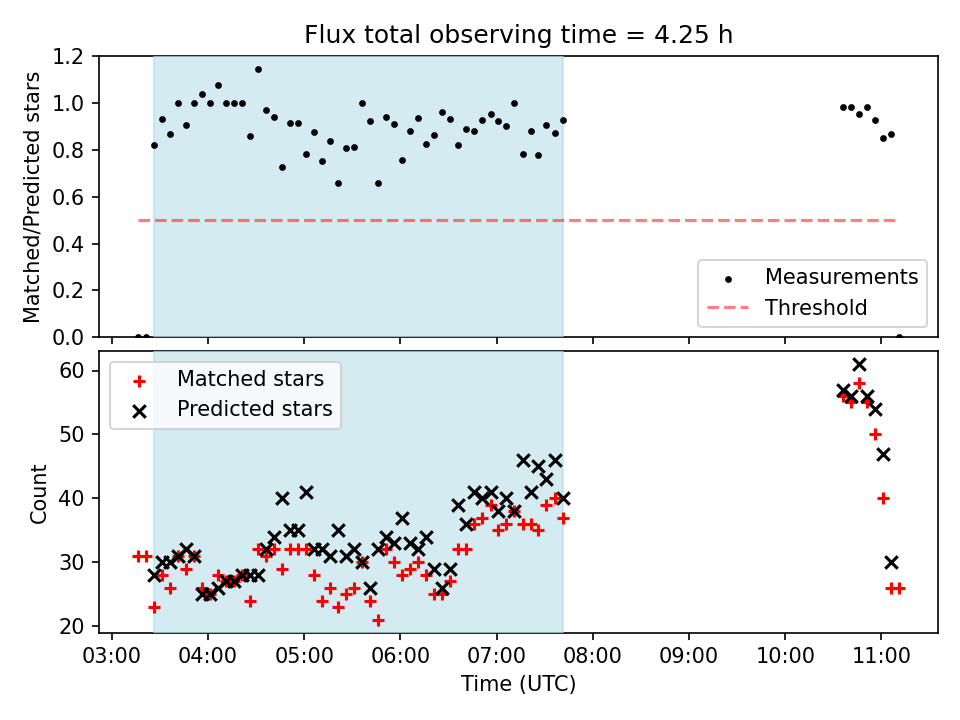 Flux total observing time = 4.25 h

Matched/Predicted stars

1.2
1.0
0.8
0.6
0.4
0.2
0.0

Measurements
Threshold

Matched stars
Predicted stars

Count

60
50
40
30
20

03:00 04:00 05:00 06:00 07:00 08:00 09:00 10:00 11:00

Time (UTC)